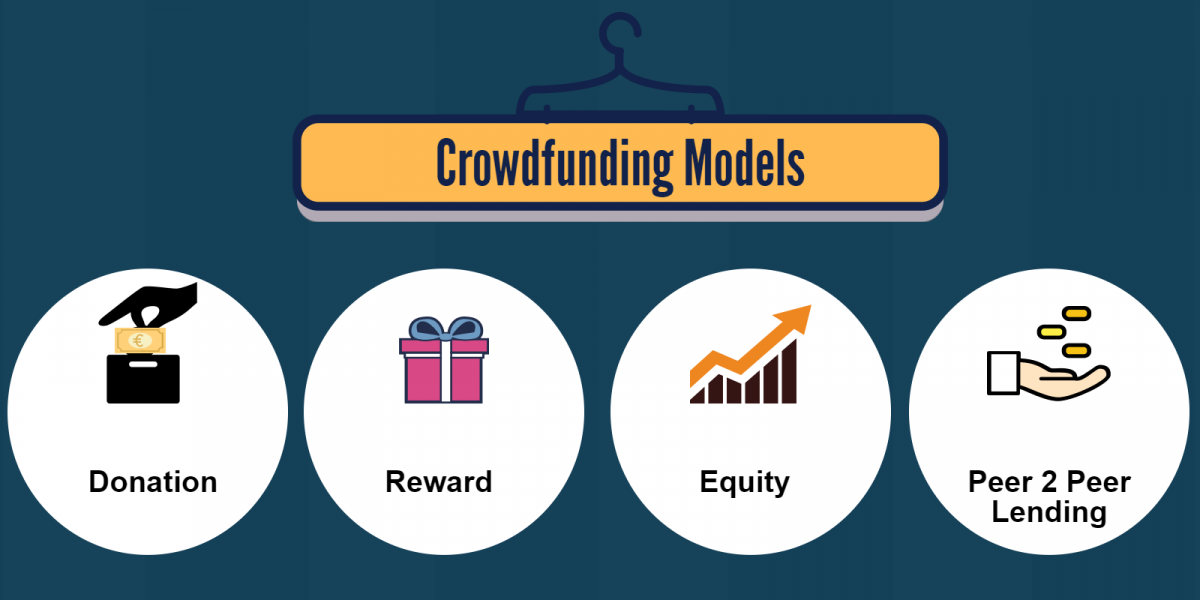 Crowdfunding Models

€

Donation

Reward

Equity

Peer 2 Peer Lending